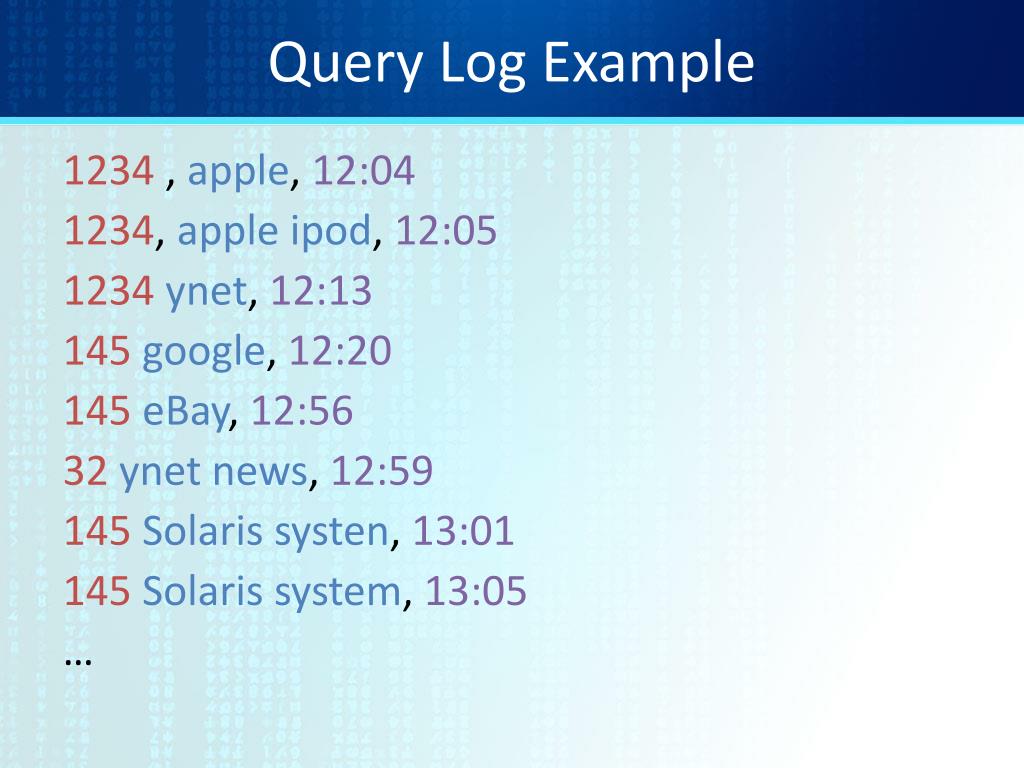 Query Log Example

1234 , apple, 12:04
1234, apple ipod, 12:05
1234 ynet, 12:13
145 google, 12:20
145 eBay, 12:56
32 ynet news, 12:59
145 Solaris systen, 13:01
145 Solaris system, 13:05
…